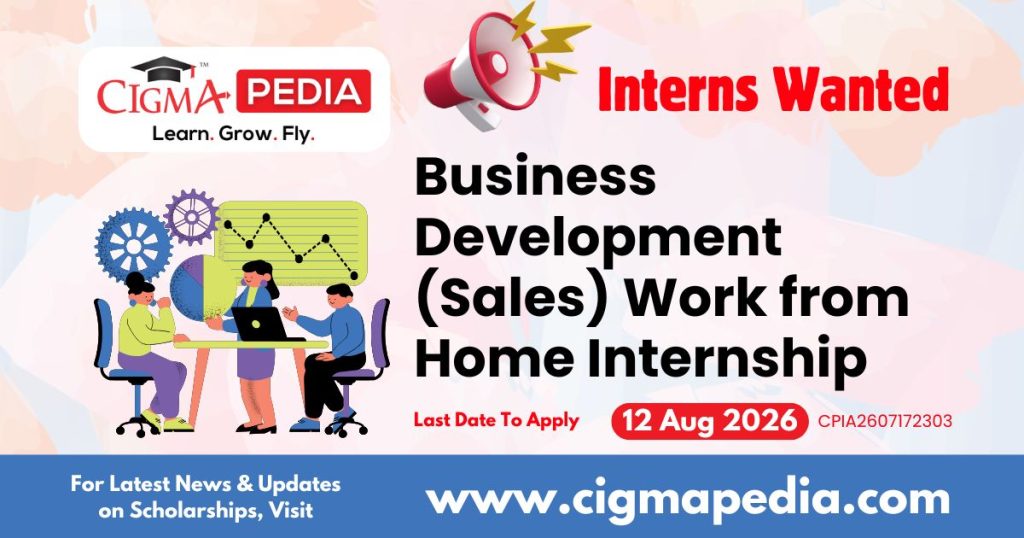 CIGMA PEDIA™
Learn. Grow. Fly.

Interns Wanted

Business Development (Sales) Work from Home Internship

Last Date To Apply 12 Aug 2026 CPIA2607172303

For Latest News & Updates on Scholarships, Visit

www.cigmapedia.com